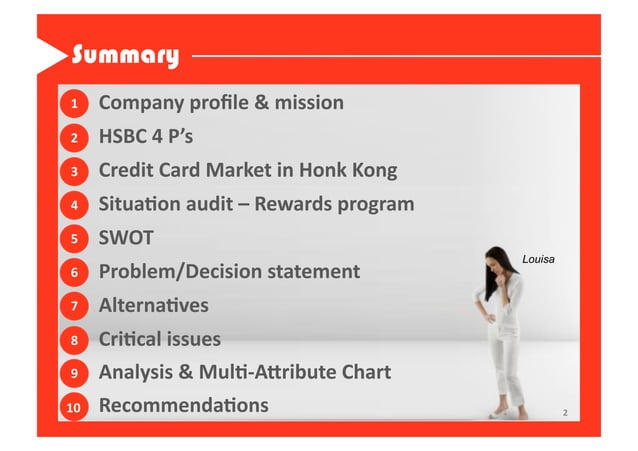 Summary

1 Company profile & mission

2 HSBC 4 P's

3 Credit Card Market in Honk Kong

4 Situation audit – Rewards program

5 SWOT

6 Problem/Decision statement

7 Alternatives

8 Critical issues

9 Analysis & Multi-Attribute Chart

10 Recommendations

Louisa

2